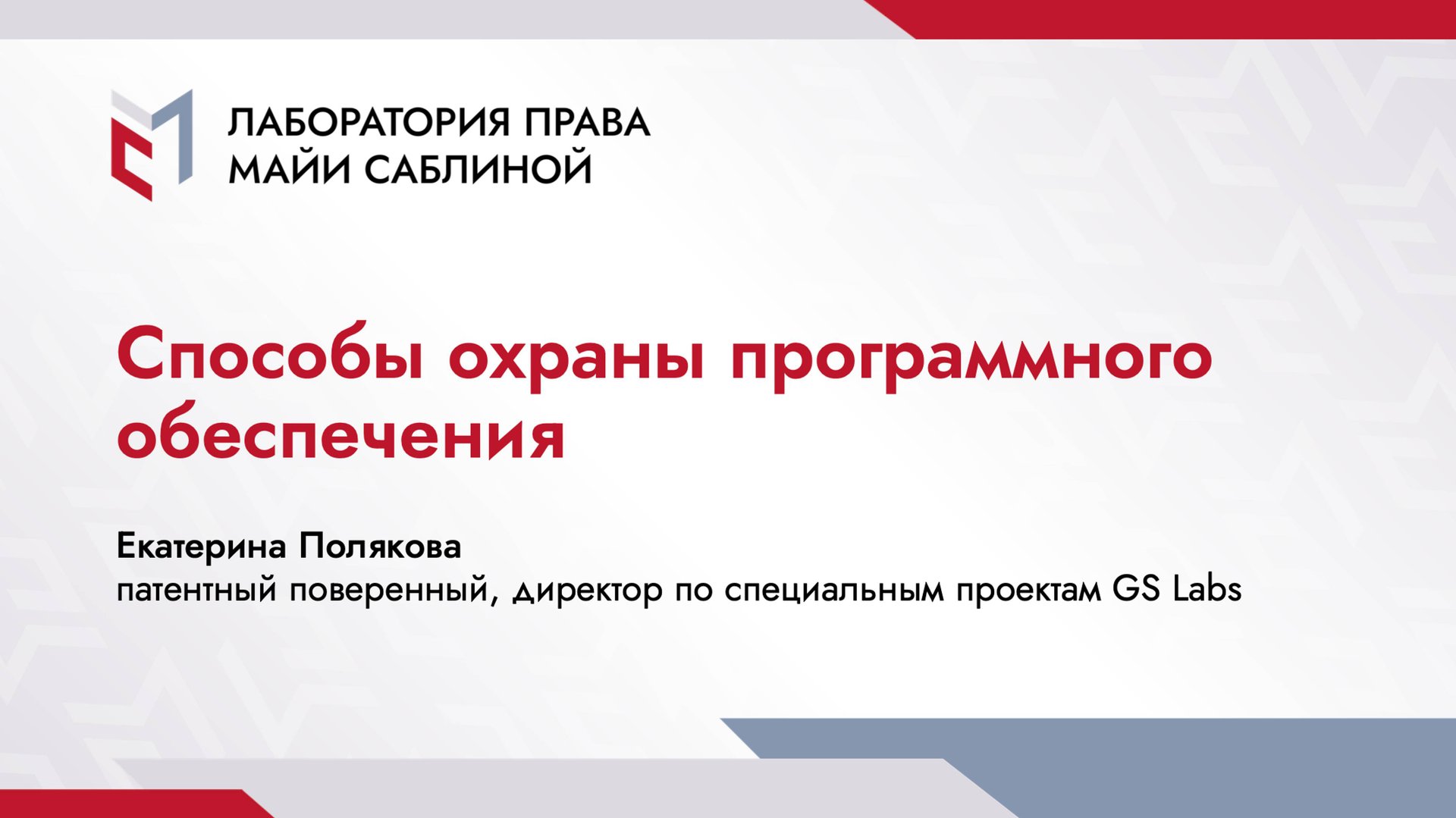 ЛАБОРАТОРИЯ ПРАВА
МАЙИ САБЛИНОЙ

Способы охраны программного обеспечения

Екатерина Полякова
патентный поверенный, директор по специальным проектам GS Labs